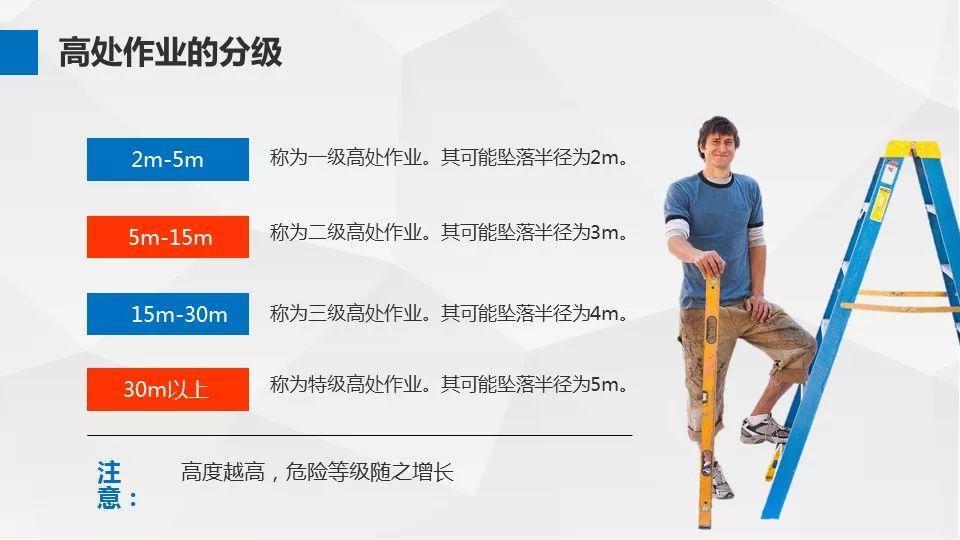 高处作业的分级

2m-5m 称为一级高处作业。其可能坠落半径为2m。

5m-15m 称为二级高处作业。其可能坠落半径为3m。

15m-30m 称为三级高处作业。其可能坠落半径为4m。

30m以上 称为特级高处作业。其可能坠落半径为5m。

注意： 高度越高，危险等级随之增长